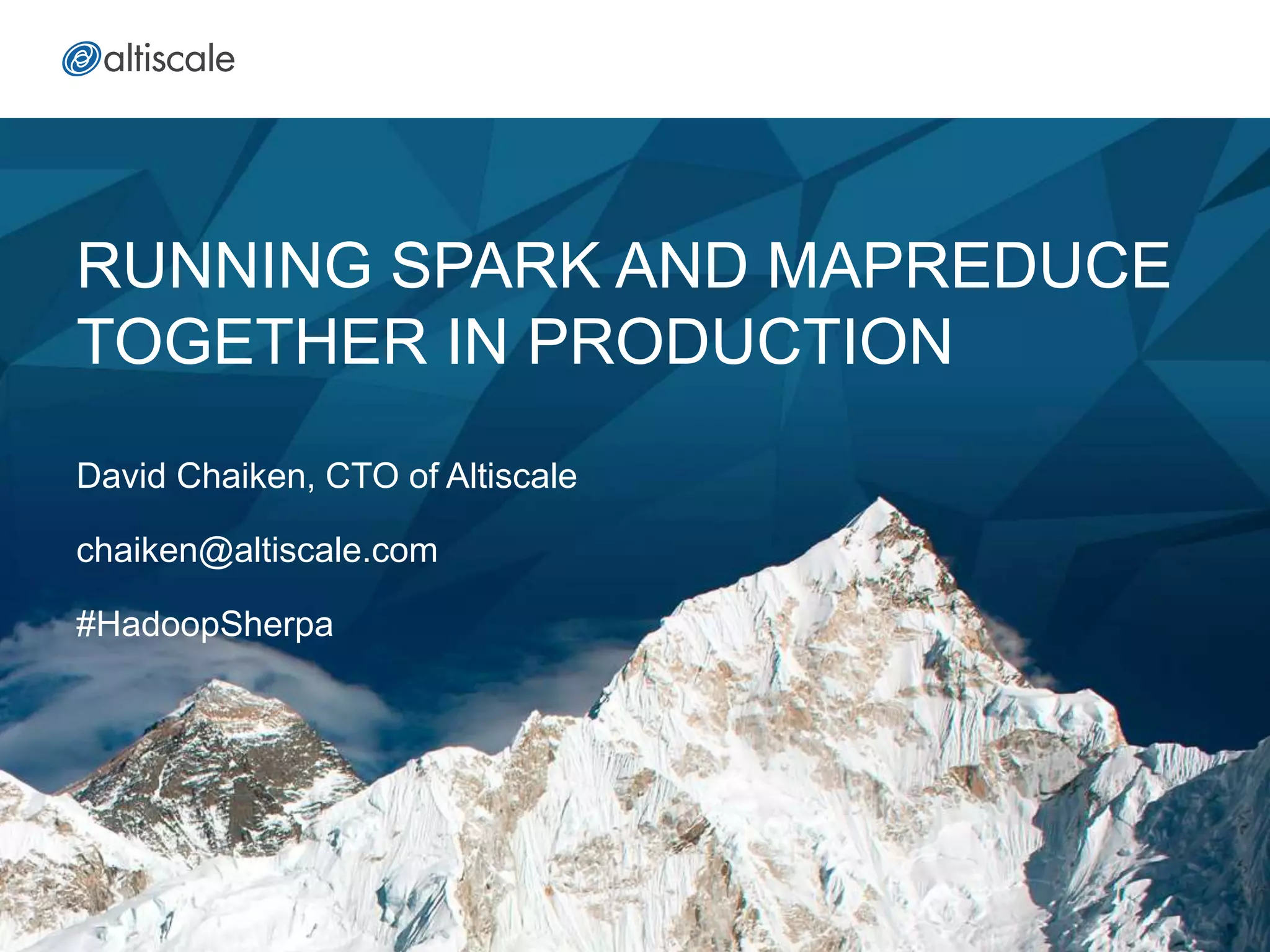 altiscale

RUNNING SPARK AND MAPREDUCE TOGETHER IN PRODUCTION

David Chaiken, CTO of Altiscale

chaiken@altiscale.com

#HadoopSherpa